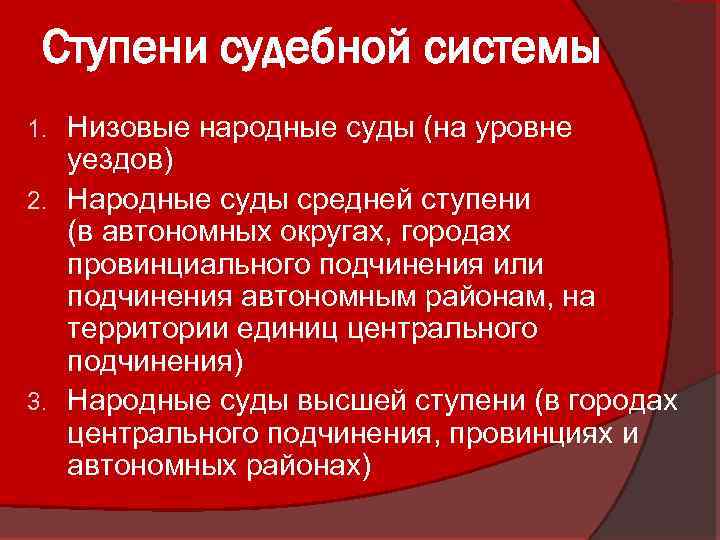 Ступени судебной системы

1. Низовые народные суды (на уровне уездов)
2. Народные суды средней ступени (в автономных округах, городах провинциального подчинения или подчинения автономным районам, на территории единиц центрального подчинения)
3. Народные суды высшей ступени (в городах центрального подчинения, провинциях и автономных районах)